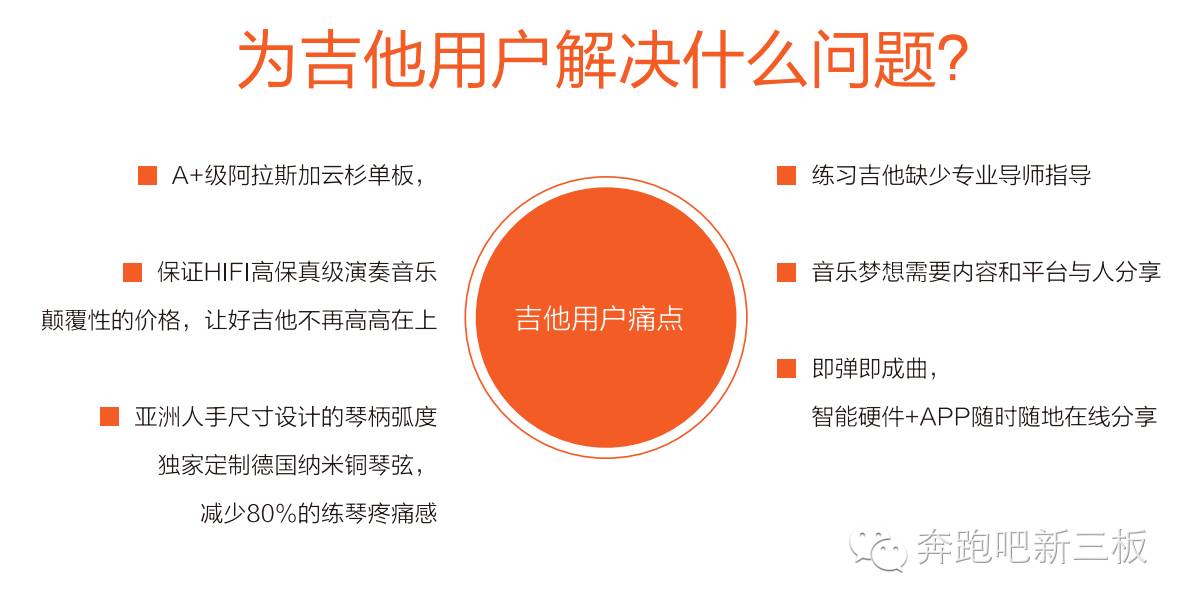 为吉他用户解决什么问题?

A+级阿拉斯加云杉单板，

保证HIFI高保真级演奏音乐
颠覆性的价格，让好吉他不再高高在上

亚洲人手尺寸设计的琴柄弧度
独家定制德国纳米铜琴弦，
减少80%的练琴疼痛感

吉他用户痛点

练习吉他缺少专业导师指导

音乐梦想需要内容和平台与人分享

即弹即成曲，
智能硬件+APP随时随地在线分享

奔跑吧新三板